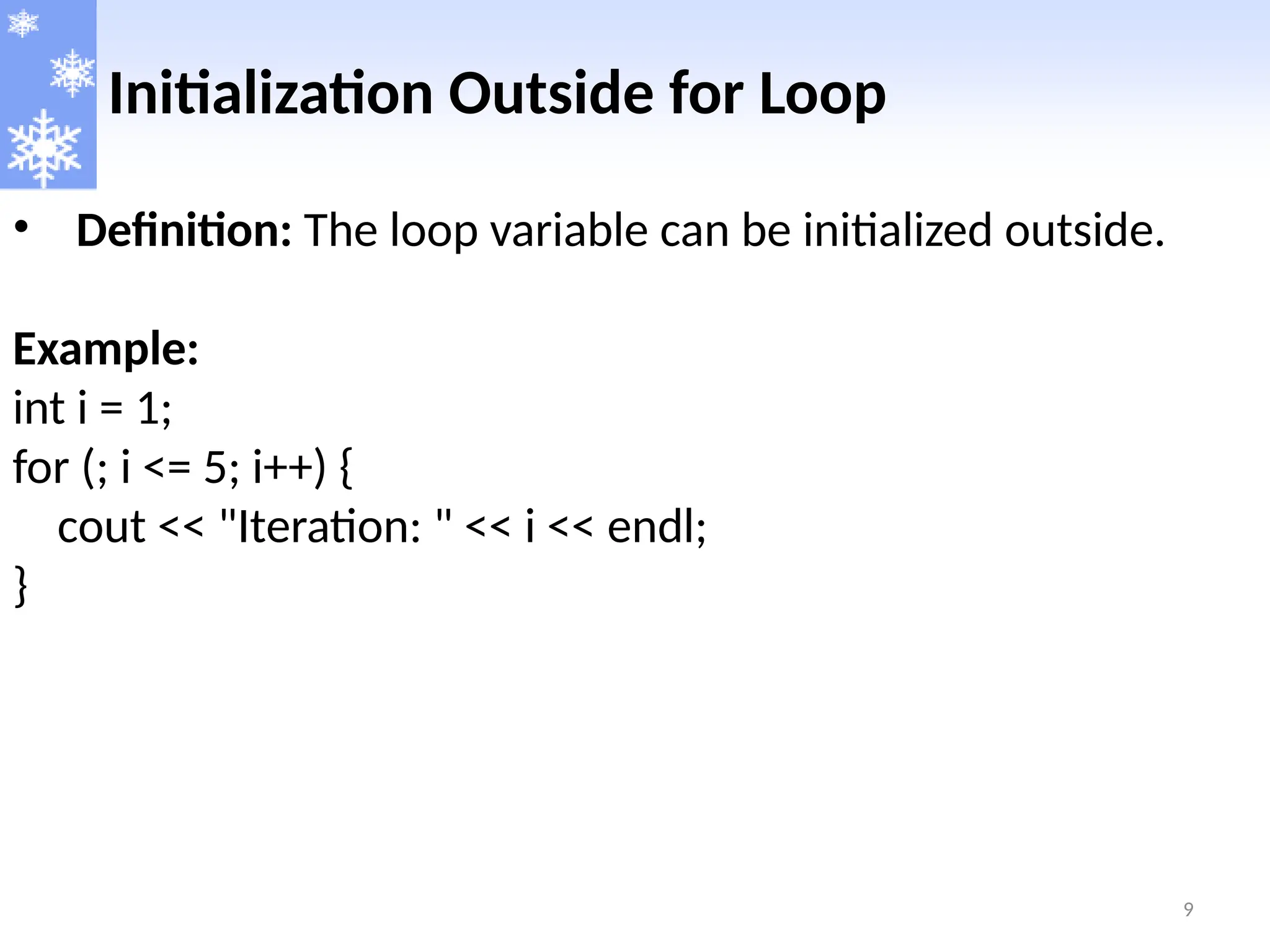 Initialization Outside for Loop

• Definition: The loop variable can be initialized outside.

Example:
int i = 1;
for (; i <= 5; i++) {
  cout << "Iteration: " << i << endl;
}

9